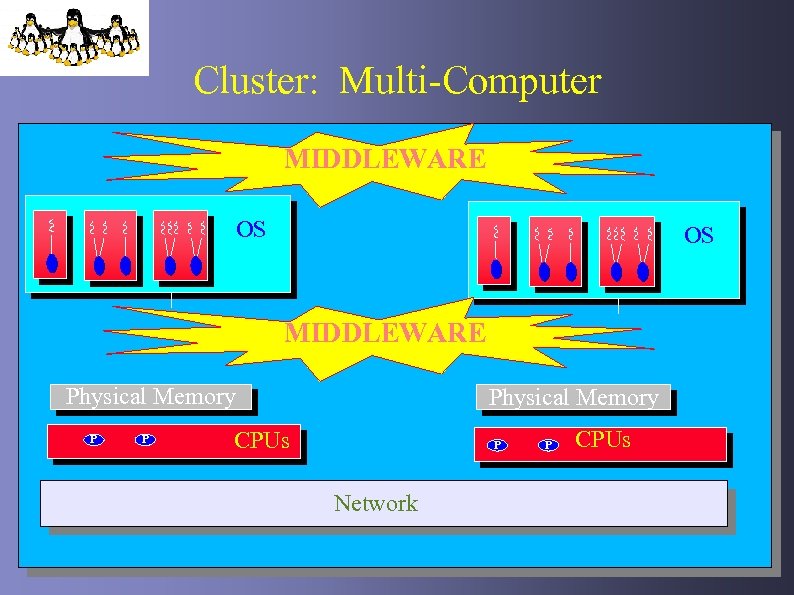 Cluster: Multi-Computer

MIDDLEWARE

OS

OS

MIDDLEWARE

Physical Memory

Physical Memory

P P CPUs

P P CPUs

Network